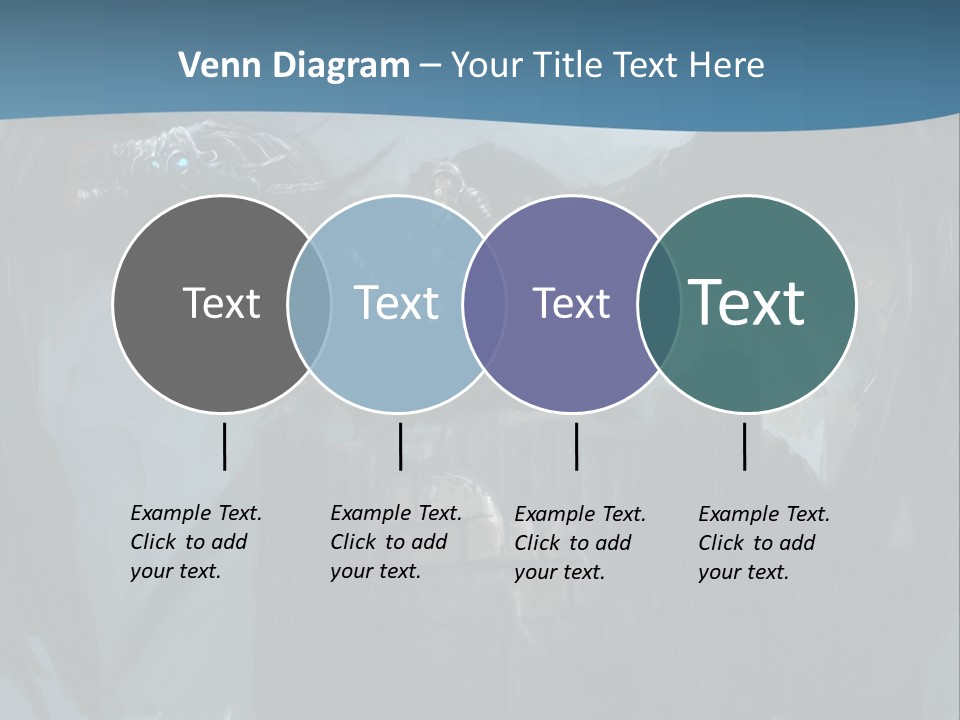 Venn Diagram – Your Title Text Here

Text

Text

Text

Text

Example Text. Click to add your text.

Example Text. Click to add your text.

Example Text. Click to add your text.

Example Text. Click to add your text.